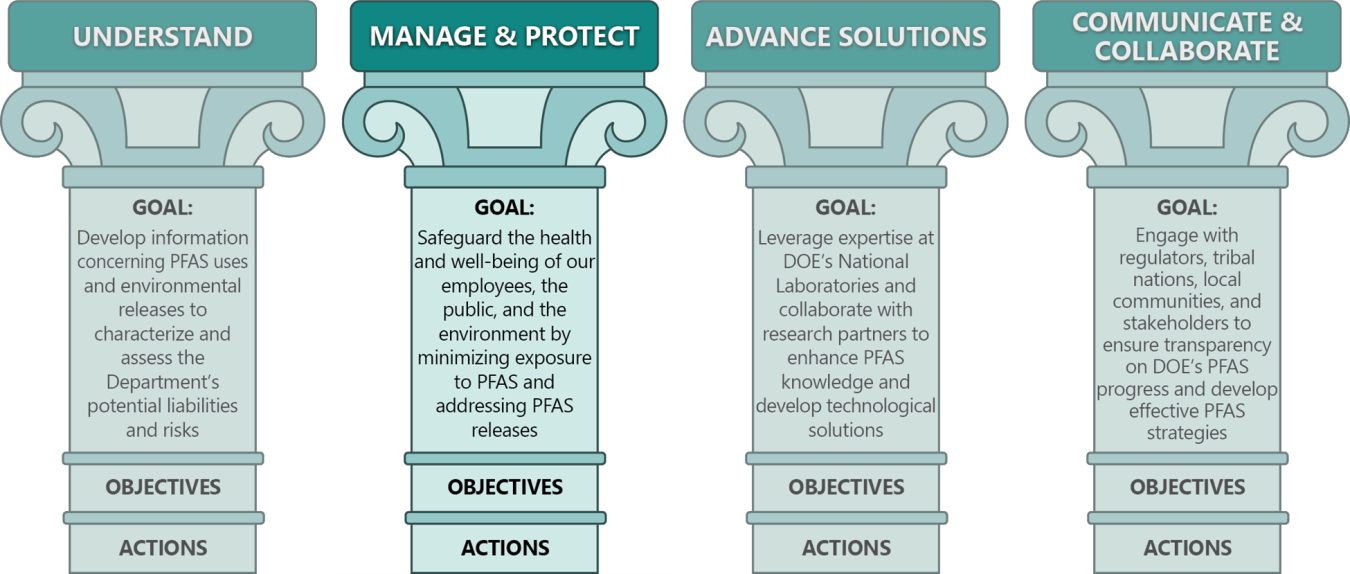 UNDERSTAND

GOAL:
Develop information concerning PFAS uses and environmental releases to characterize and assess the Department's potential liabilities and risks

OBJECTIVES

ACTIONS

MANAGE & PROTECT

GOAL:
Safeguard the health and well-being of our employees, the public, and the environment by minimizing exposure to PFAS and addressing PFAS releases

OBJECTIVES

ACTIONS

ADVANCE SOLUTIONS

GOAL:
Leverage expertise at DOE's National Laboratories and collaborate with research partners to enhance PFAS knowledge and develop technological solutions

OBJECTIVES

ACTIONS

COMMUNICATE & COLLABORATE

GOAL:
Engage with regulators, tribal nations, local communities, and stakeholders to ensure transparency on DOE's PFAS progress and develop effective PFAS strategies

OBJECTIVES

ACTIONS